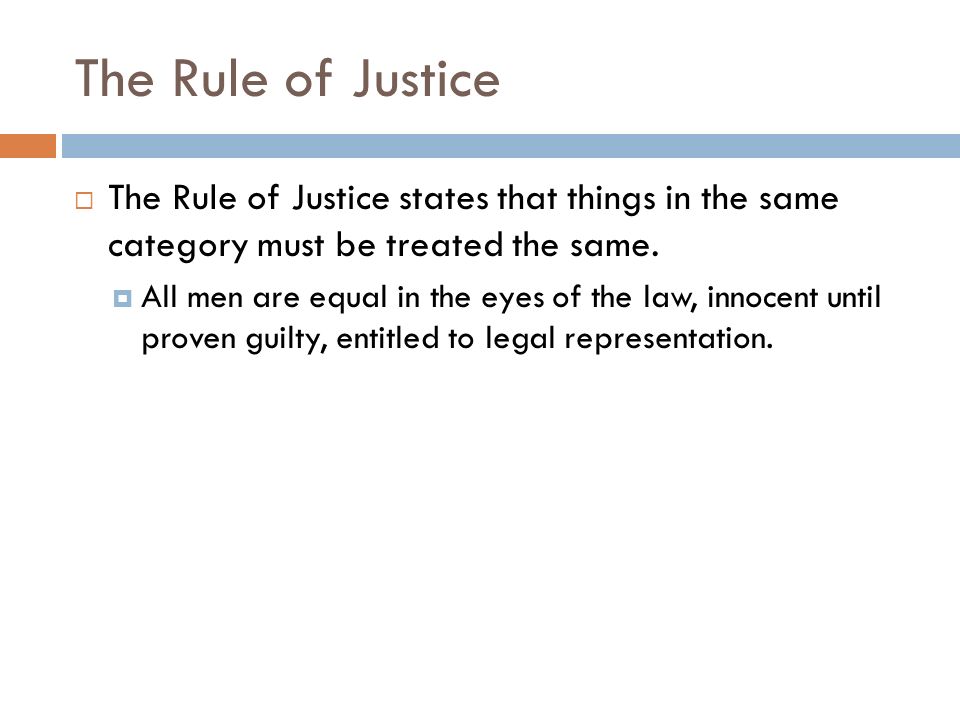 The Rule of Justice

The Rule of Justice states that things in the same category must be treated the same.

All men are equal in the eyes of the law, innocent until proven guilty, entitled to legal representation.